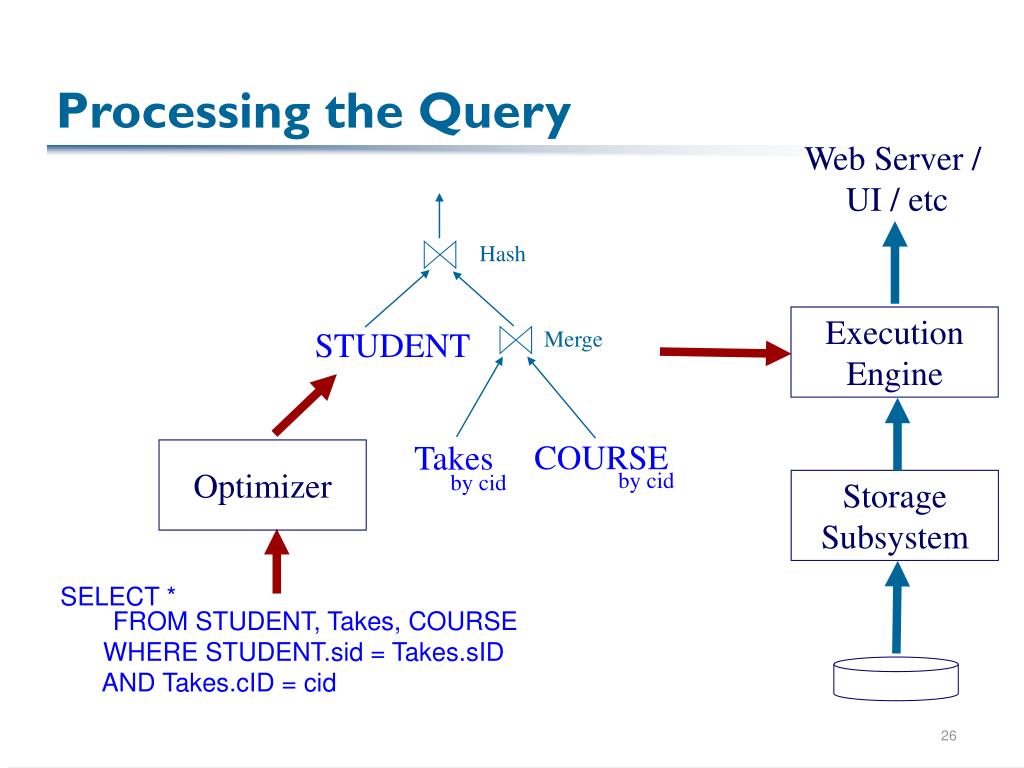 Processing the Query

Web Server / UI / etc

Hash

STUDENT

Merge

Execution Engine

Takes by cid

COURSE by cid

Optimizer

Storage Subsystem

SELECT *
FROM STUDENT, Takes, COURSE
WHERE STUDENT.sid = Takes.sID
AND Takes.cID = cid

26